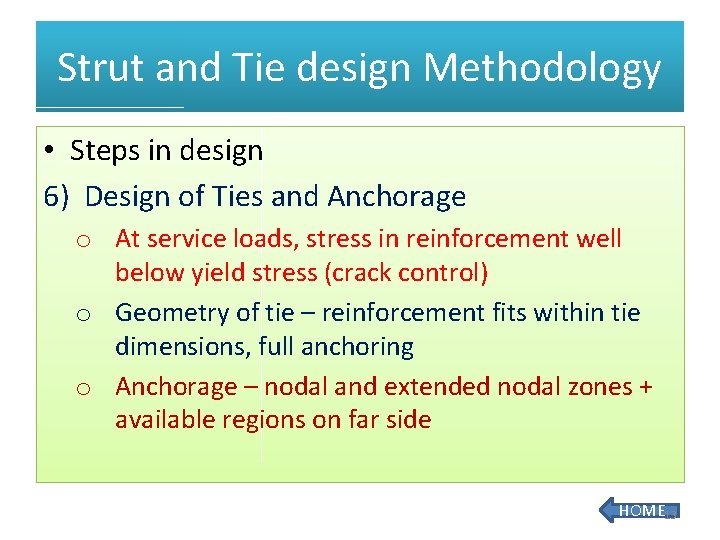 Strut and Tie design Methodology

• Steps in design

6) Design of Ties and Anchorage

o At service loads, stress in reinforcement well below yield stress (crack control)

o Geometry of tie – reinforcement fits within tie dimensions, full anchoring

o Anchorage – nodal and extended nodal zones + available regions on far side

HOME